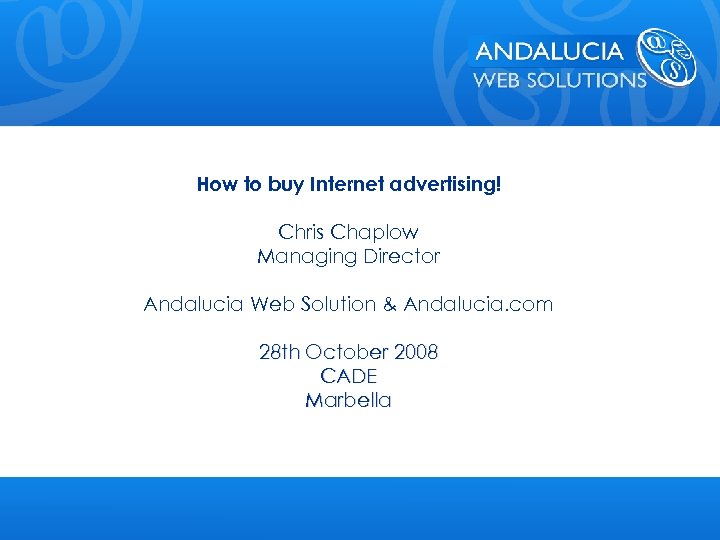 ANDALUCIA
WEB SOLUTIONS

How to buy Internet advertising!

Chris Chaplow
Managing Director

Andalucia Web Solution & Andalucia.com

28th October 2008
CADE
Marbella